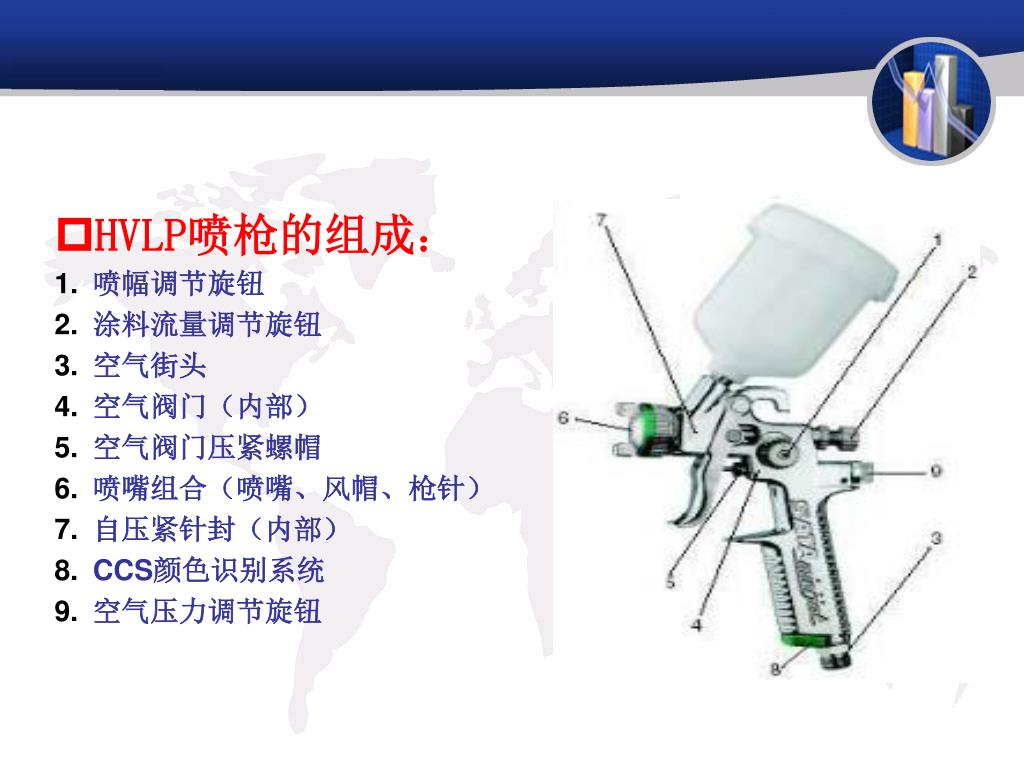 HVLP喷枪的组成：

1. 喷幅调节旋钮
2. 涂料流量调节旋钮
3. 空气街头
4. 空气阀门（内部）
5. 空气阀门压紧螺帽
6. 喷嘴组合（喷嘴、风帽、枪针）
7. 自压紧针封（内部）
8. CCS颜色识别系统
9. 空气压力调节旋钮

7
1
2
6
9
3
5
4
8